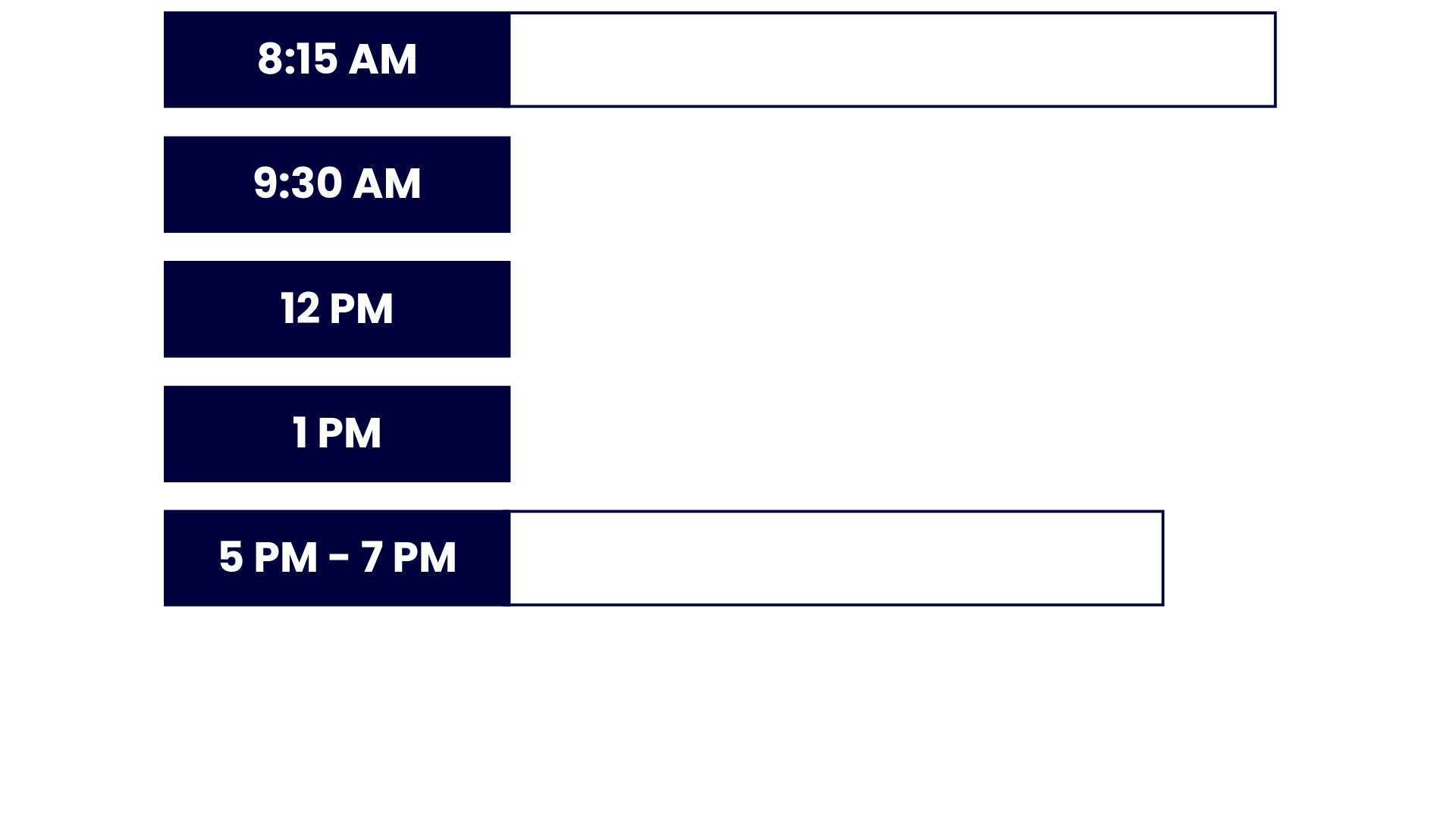 8:15 AM

9:30 AM

12 PM

1 PM

5 PM - 7 PM